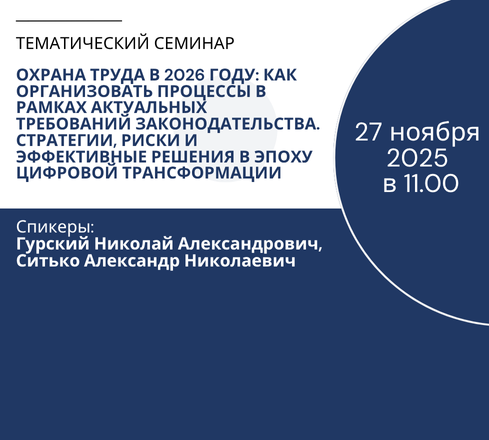 ТЕМАТИЧЕСКИЙ СЕМИНАР

ОХРАНА ТРУДА В 2026 ГОДУ: КАК ОРГАНИЗОВАТЬ ПРОЦЕССЫ В РАМКАХ АКТУАЛЬНЫХ ТРЕБОВАНИЙ ЗАКОНОДАТЕЛЬСТВА. СТРАТЕГИИ, РИСКИ И ЭФФЕКТИВНЫЕ РЕШЕНИЯ В ЭПОХУ ЦИФРОВОЙ ТРАНСФОРМАЦИИ

27 ноября 2025 в 11.00

Спикеры:
Гурский Николай Александрович, Ситько Александр Николаевич